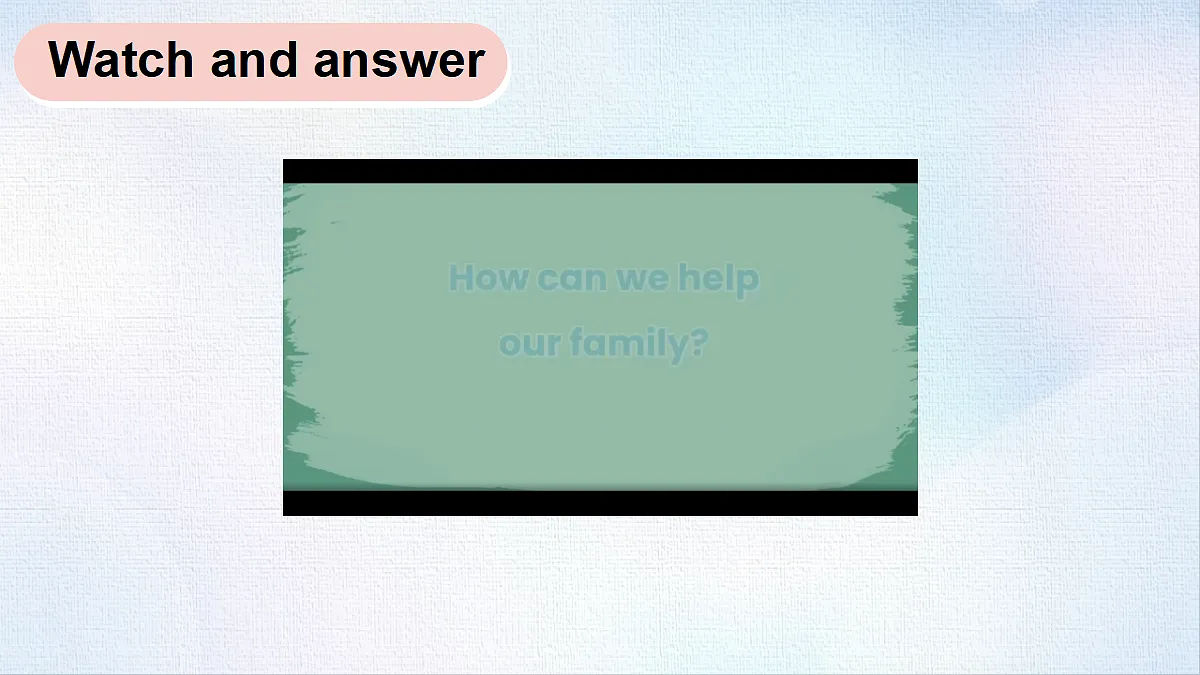 Watch and answer

How can we help our family?